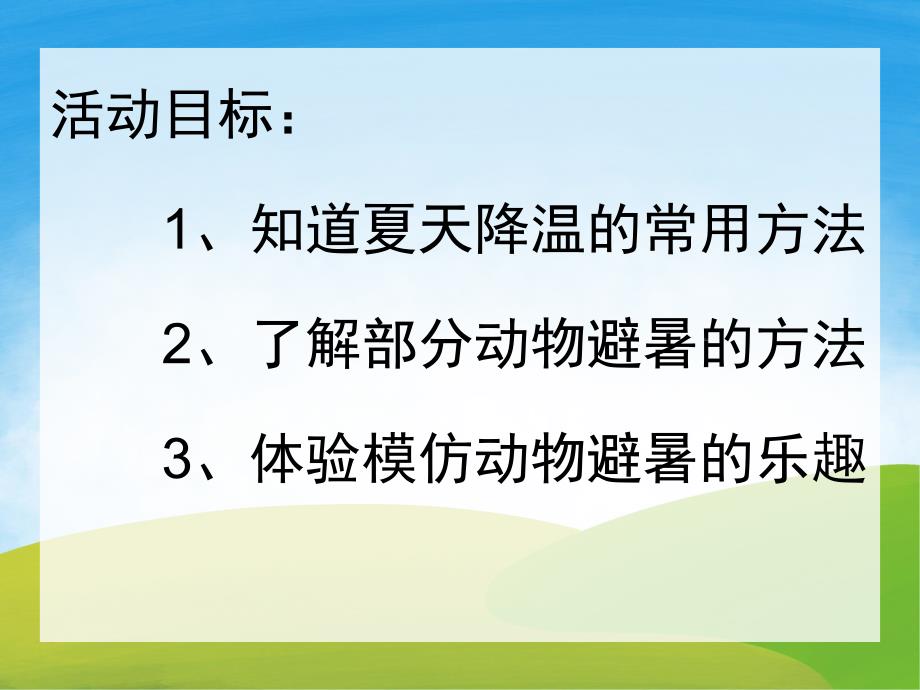 活动目标：

1、知道夏天降温的常用方法

2、了解部分动物避暑的方法

3、体验模仿动物避暑的乐趣